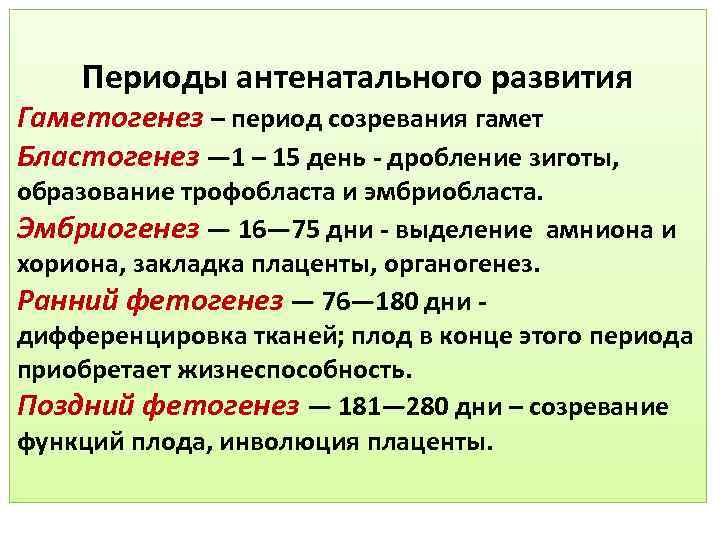 Периоды антенатального развития

Гаметогенез – период созревания гамет

Бластогенез —1 – 15 день - дробление зиготы, образование трофобласта и эмбриобласта.

Эмбриогенез — 16—75 дни - выделение амниона и хориона, закладка плаценты, органогенез.

Ранний фетогенез — 76—180 дни - дифференцировка тканей; плод в конце этого периода приобретает жизнеспособность.

Поздний фетогенез — 181—280 дни – созревание функций плода, инволюция плаценты.